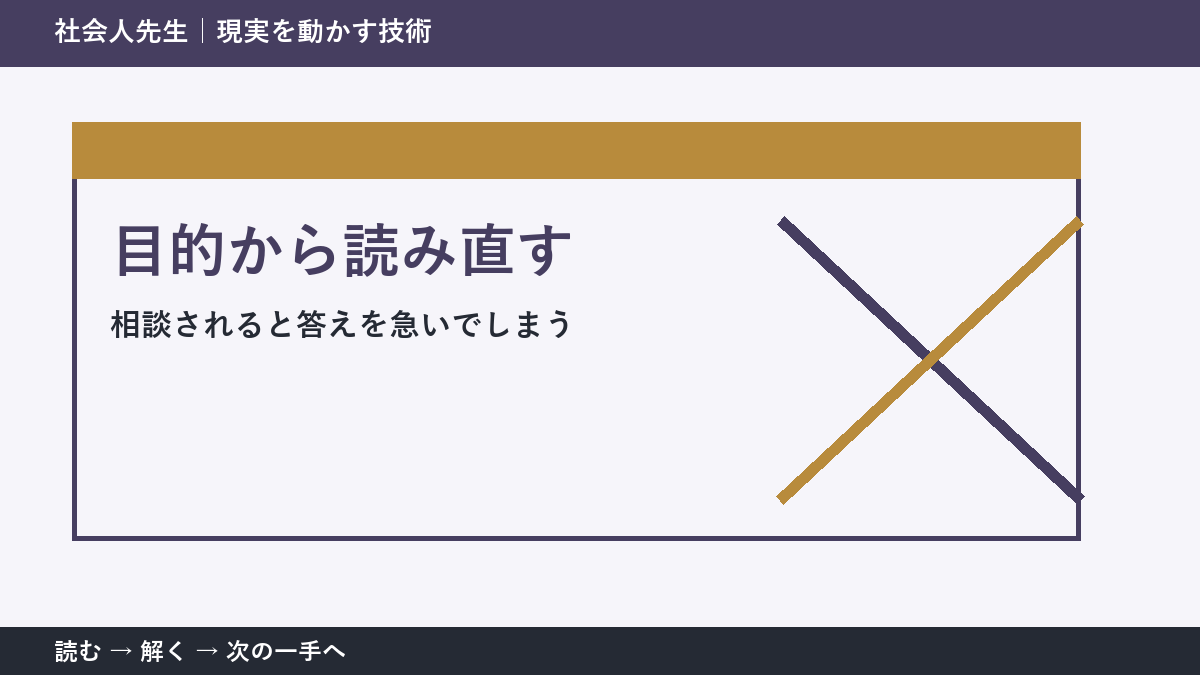 社会人先生｜現実を動かす技術

目的から読み直す

相談されると答えを急いでしまう

読む → 解く → 次の一手へ